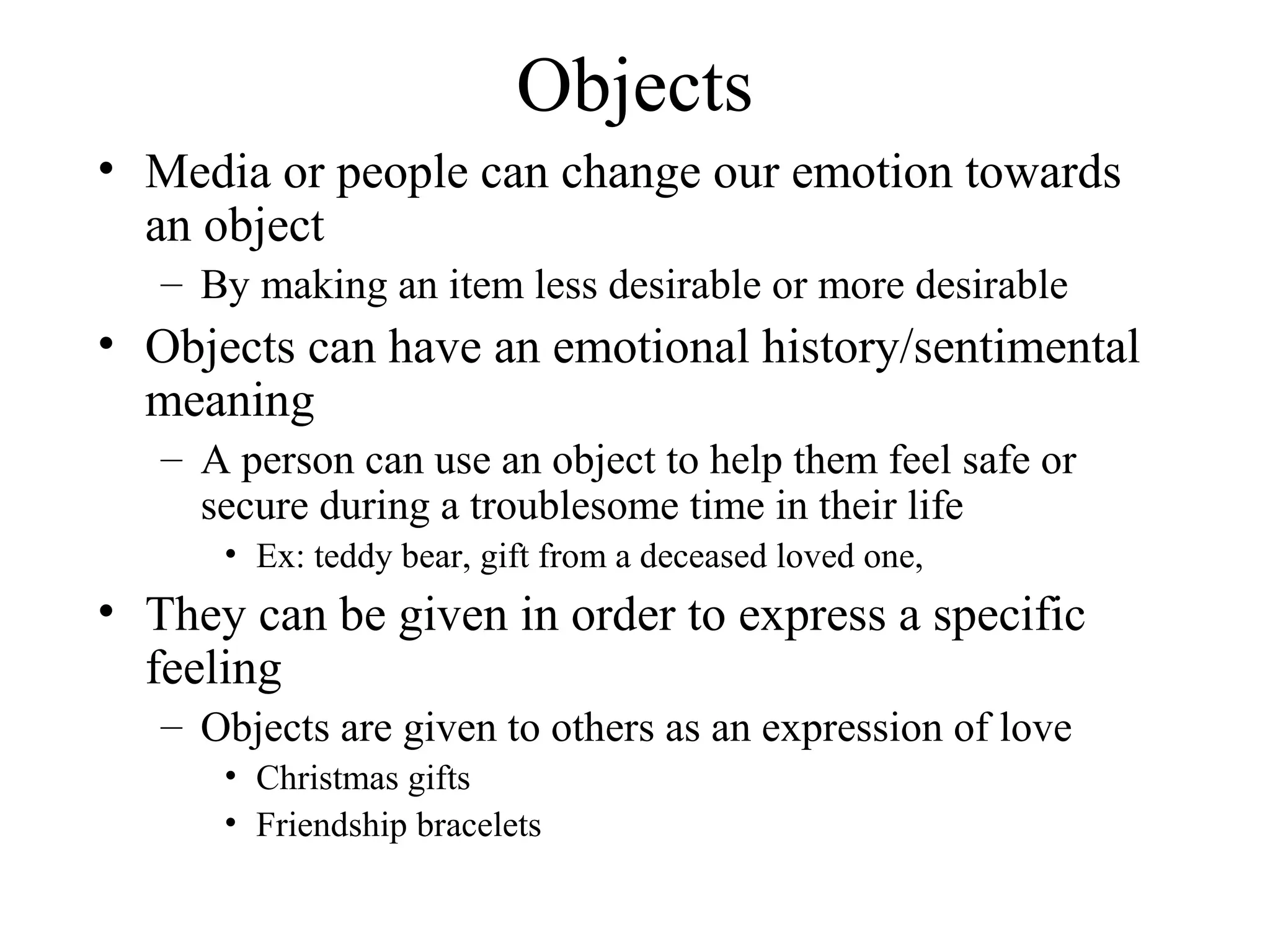 Objects

• Media or people can change our emotion towards an object
  – By making an item less desirable or more desirable
• Objects can have an emotional history/sentimental meaning
  – A person can use an object to help them feel safe or secure during a troublesome time in their life
    • Ex: teddy bear, gift from a deceased loved one,
• They can be given in order to express a specific feeling
  – Objects are given to others as an expression of love
    • Christmas gifts
    • Friendship bracelets